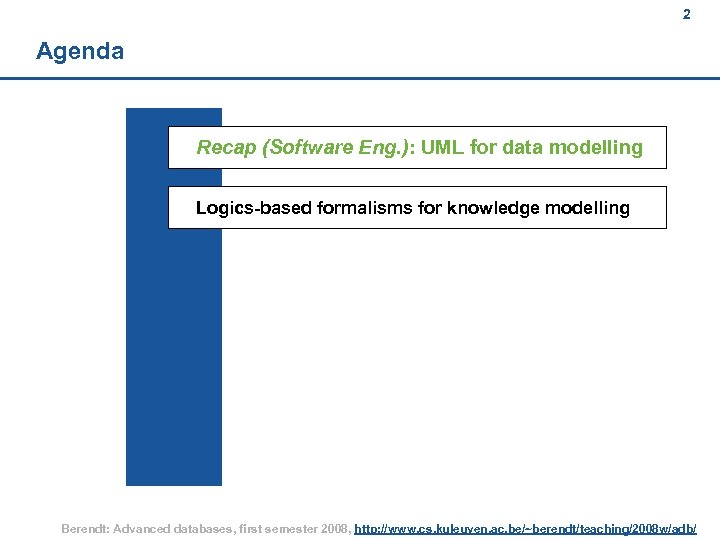 2

Agenda

Recap (Software Eng.): UML for data modelling

Logics-based formalisms for knowledge modelling

Berendt: Advanced databases, first semester 2008, http://www.cs.kuleuven.ac.be/~berendt/teaching/2008w/adb/